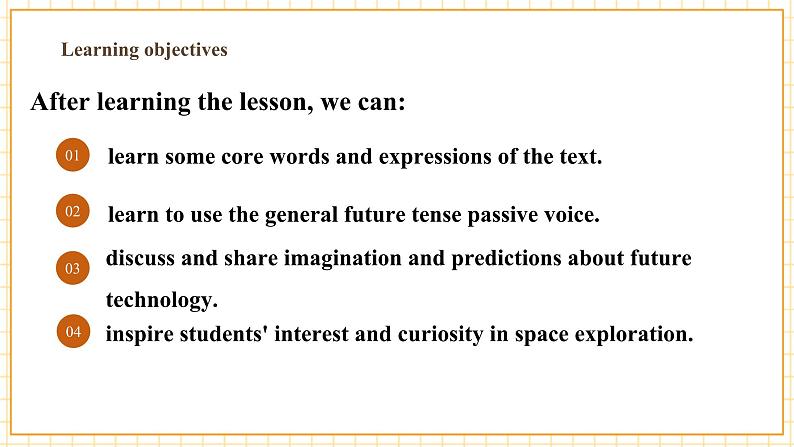 Learning objectives

After learning the lesson, we can:

01 learn some core words and expressions of the text.

02 learn to use the general future tense passive voice.

03 discuss and share imagination and predictions about future technology.

04 inspire students' interest and curiosity in space exploration.